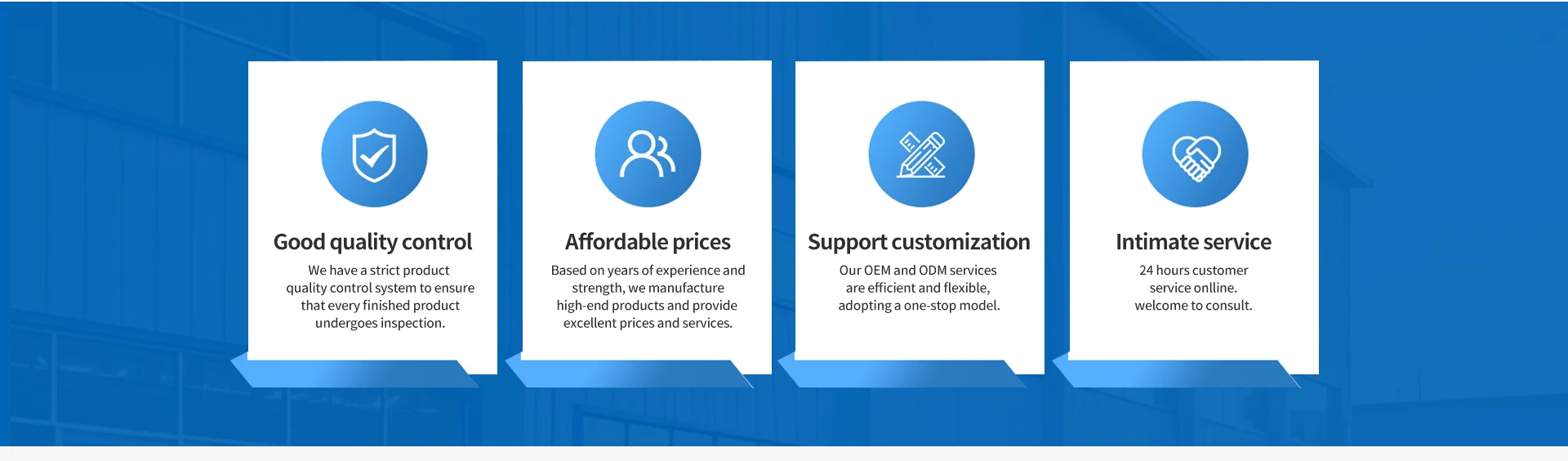 Good quality control

We have a strict product quality control system to ensure that every finished product undergoes inspection.

Affordable prices

Based on years of experience and strength, we manufacture high-end products and provide excellent prices and services.

Support customization

Our OEM and ODM services are efficient and flexible, adopting a one-stop model.

Intimate service

24 hours customer service onlline. welcome to consult.